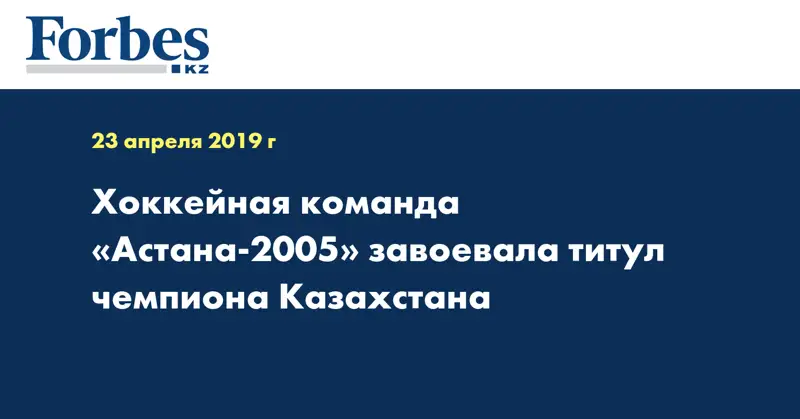 Forbes
KZ

23 апреля 2019 г

Хоккейная команда «Астана-2005» завоевала титул чемпиона Казахстана